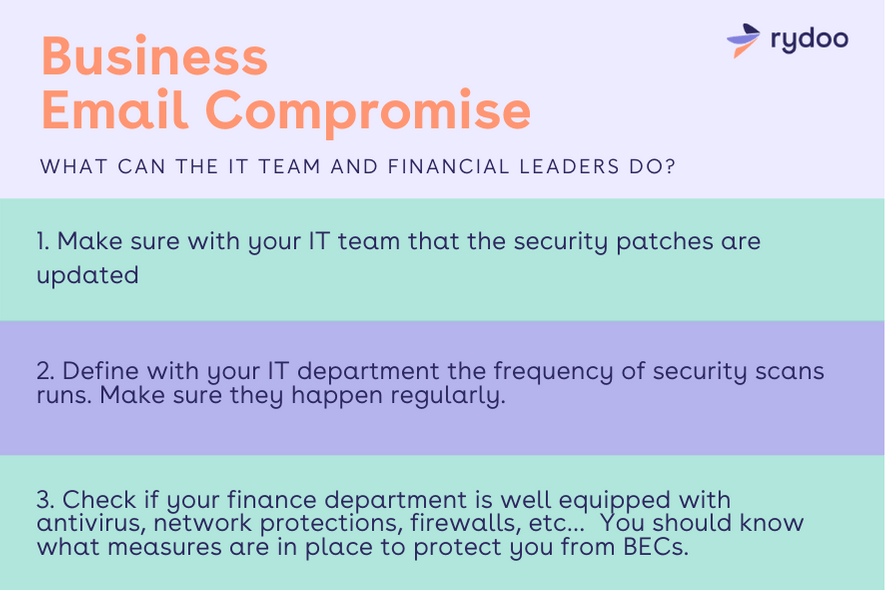 Business
Email Compromise

rydoo

WHAT CAN THE IT TEAM AND FINANCIAL LEADERS DO?

1. Make sure with your IT team that the security patches are updated

2. Define with your IT department the frequency of security scans runs. Make sure they happen regularly.

3. Check if your finance department is well equipped with antivirus, network protections, firewalls, etc... You should know what measures are in place to protect you from BECs.